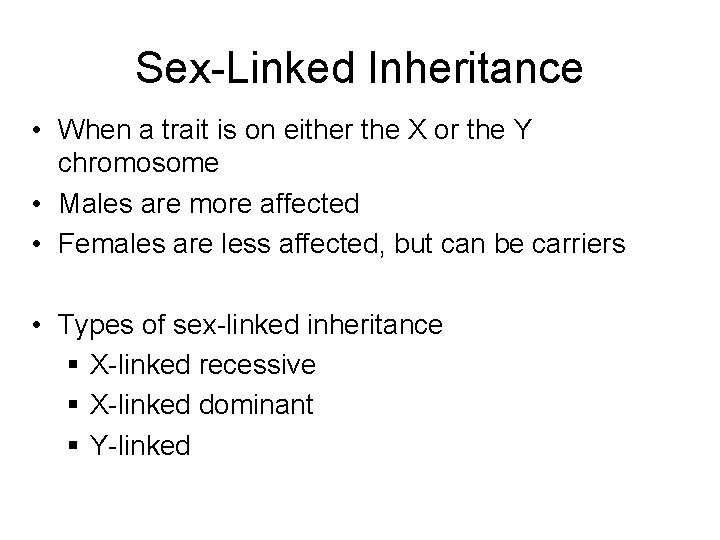 Sex-Linked Inheritance

• When a trait is on either the X or the Y chromosome
• Males are more affected
• Females are less affected, but can be carriers

• Types of sex-linked inheritance
  ▪ X-linked recessive
  ▪ X-linked dominant
  ▪ Y-linked